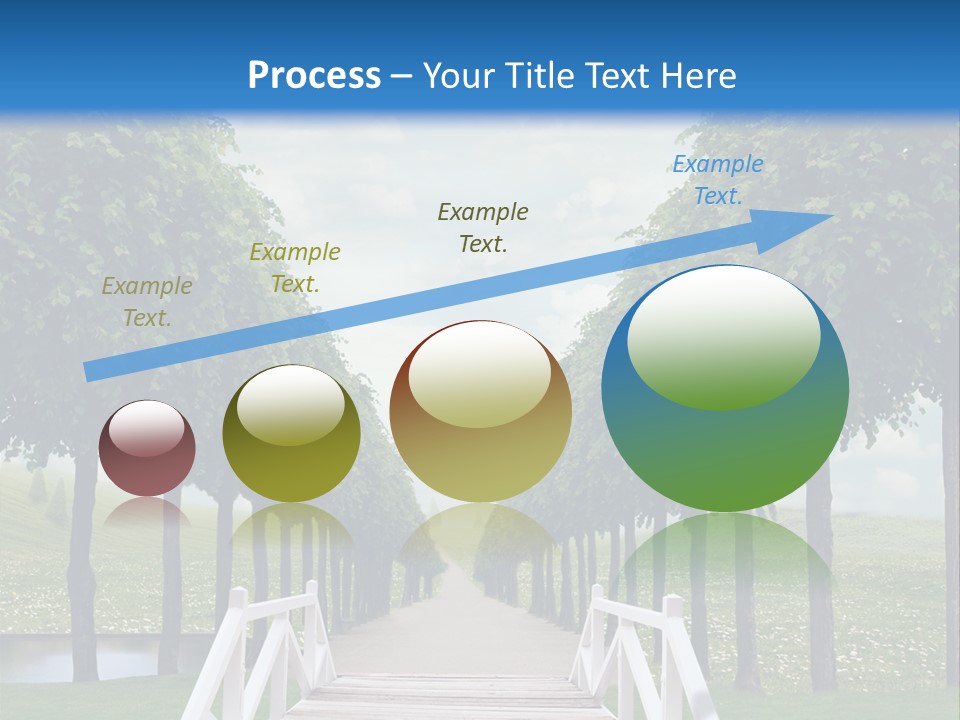 Process – Your Title Text Here

Example Text.

Example Text.

Example Text.

Example Text.